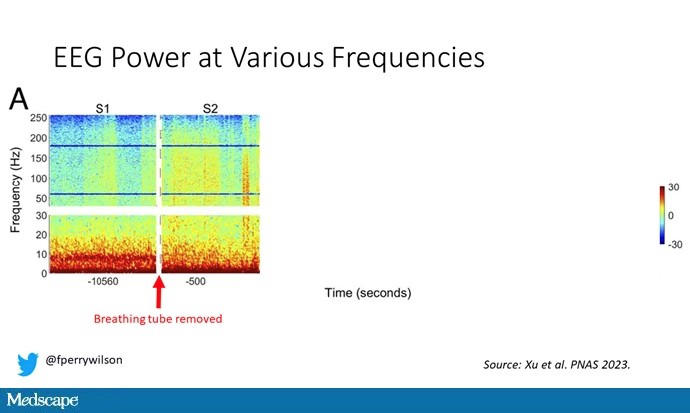 EEG Power at Various Frequencies

A

S1

S2

Frequency (Hz)

250
200
150
100
50
30
20
10
0

-10560

-500

Time (seconds)

30
0
-30

Breathing tube removed

@fperrywilson

Source: Xu et al. PNAS 2023.

Medscape